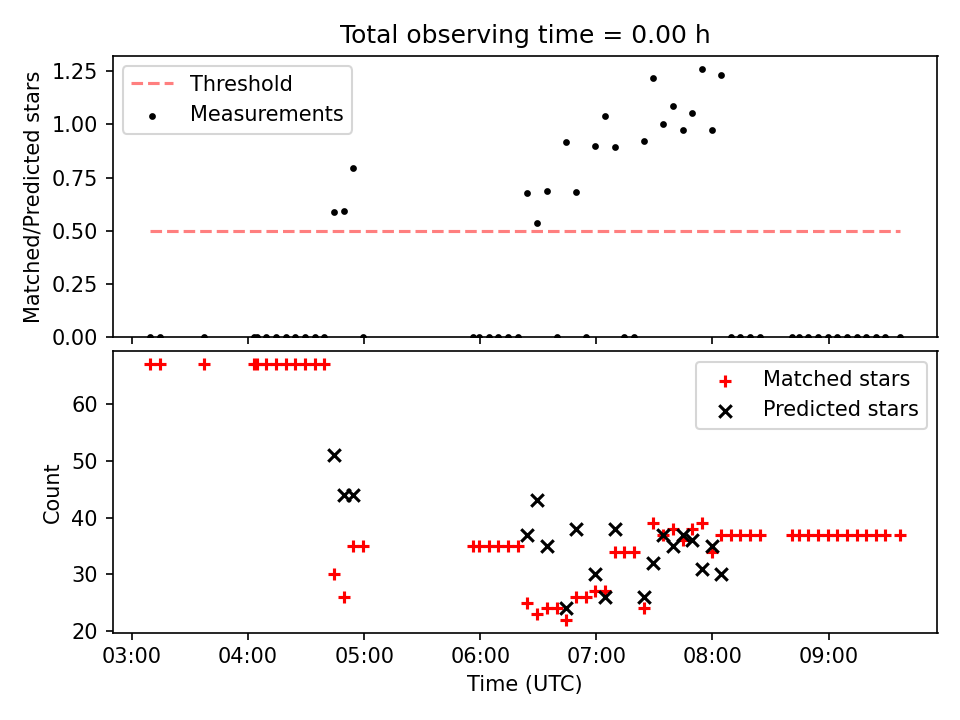 Total observing time = 0.00 h

Threshold
Measurements

Matched/Predicted stars

1.25
1.00
0.75
0.50
0.25
0.00

Matched stars
Predicted stars

Count

60
50
40
30
20

03:00
04:00
05:00
06:00
07:00
08:00
09:00

Time (UTC)